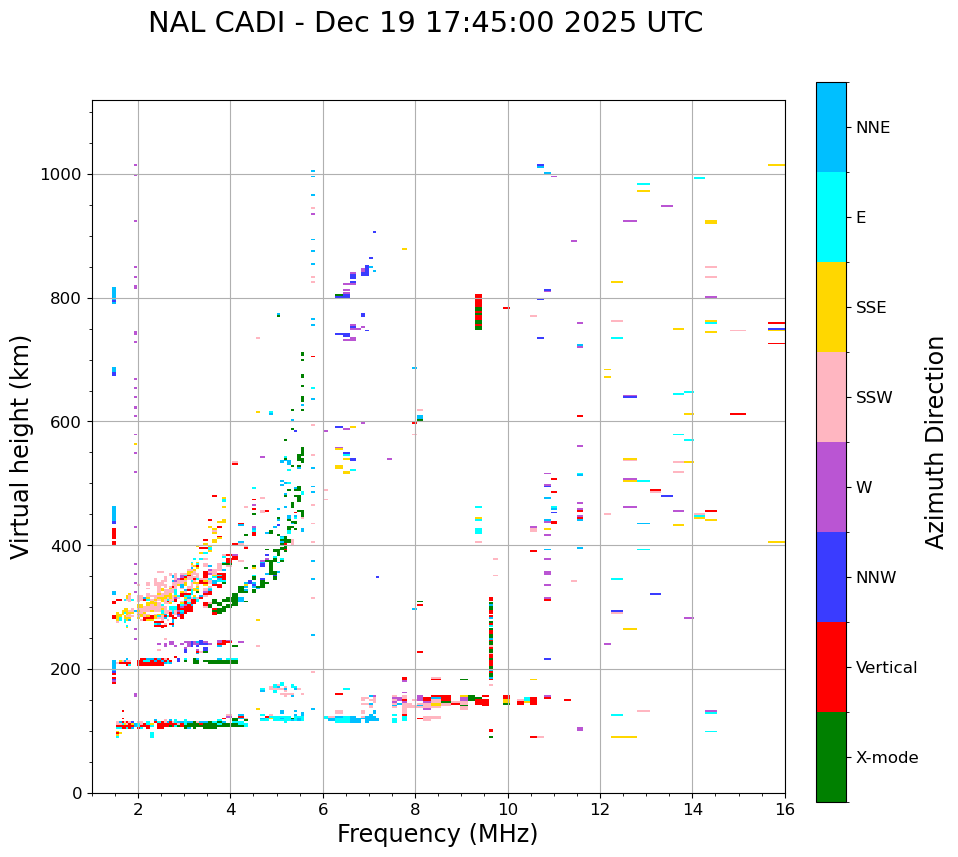 NAL CADI - Dec 19 17:45:00 2025 UTC

Virtual height (km)

1000
800
600
400
200
0

2
4
6
8
10
12
14
16

Frequency (MHz)

NNE
E
SSE
SSW
W
NNW
Vertical
X-mode

Azimuth Direction